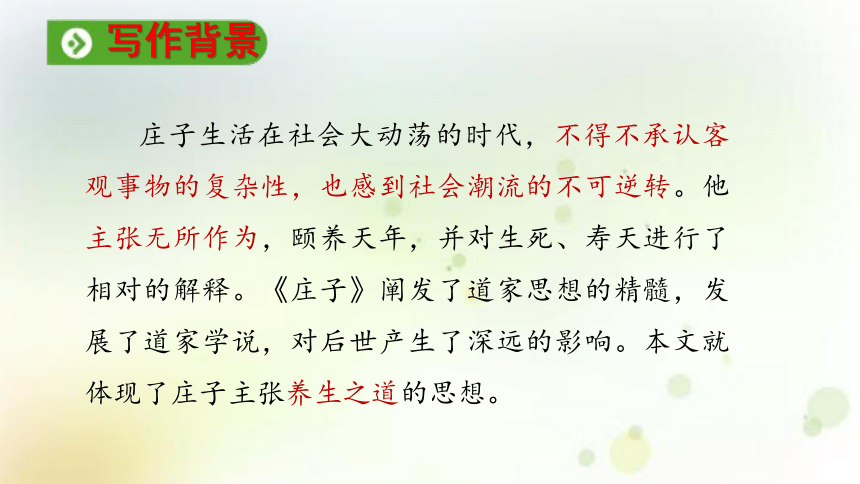 写作背景

庄子生活在社会大动荡的时代，不得不承认客观事物的复杂性，也感到社会潮流的不可逆转。他主张无所作为，颐养天年，并对生死、寿夭进行了相对的解释。《庄子》阐发了道家思想的精髓，发展了道家学说，对后世产生了深远的影响。本文就体现了庄子主张养生之道的思想。